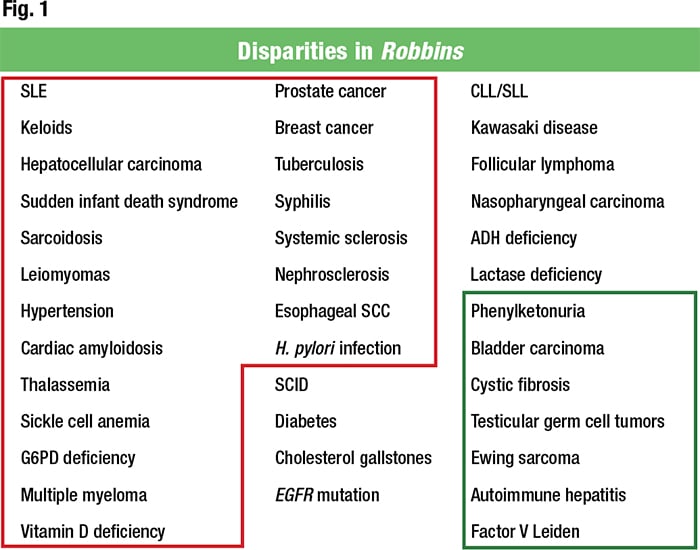 Fig. 1

Disparities in Robbins

SLE
Keloids
Hepatocellular carcinoma
Sudden infant death syndrome
Sarcoidosis
Leiomyomas
Hypertension
Cardiac amyloidosis
Thalassemia
Sickle cell anemia
G6PD deficiency
Multiple myeloma
Vitamin D deficiency

Prostate cancer
Breast cancer
Tuberculosis
Syphilis
Systemic sclerosis
Nephrosclerosis
Esophageal SCC
H. pylori infection
SCID
Diabetes
Cholesterol gallstones
EGFR mutation

CLL/SLL
Kawasaki disease
Follicular lymphoma
Nasopharyngeal carcinoma
ADH deficiency
Lactase deficiency
Phenylketonuria
Bladder carcinoma
Cystic fibrosis
Testicular germ cell tumors
Ewing sarcoma
Autoimmune hepatitis
Factor V Leiden